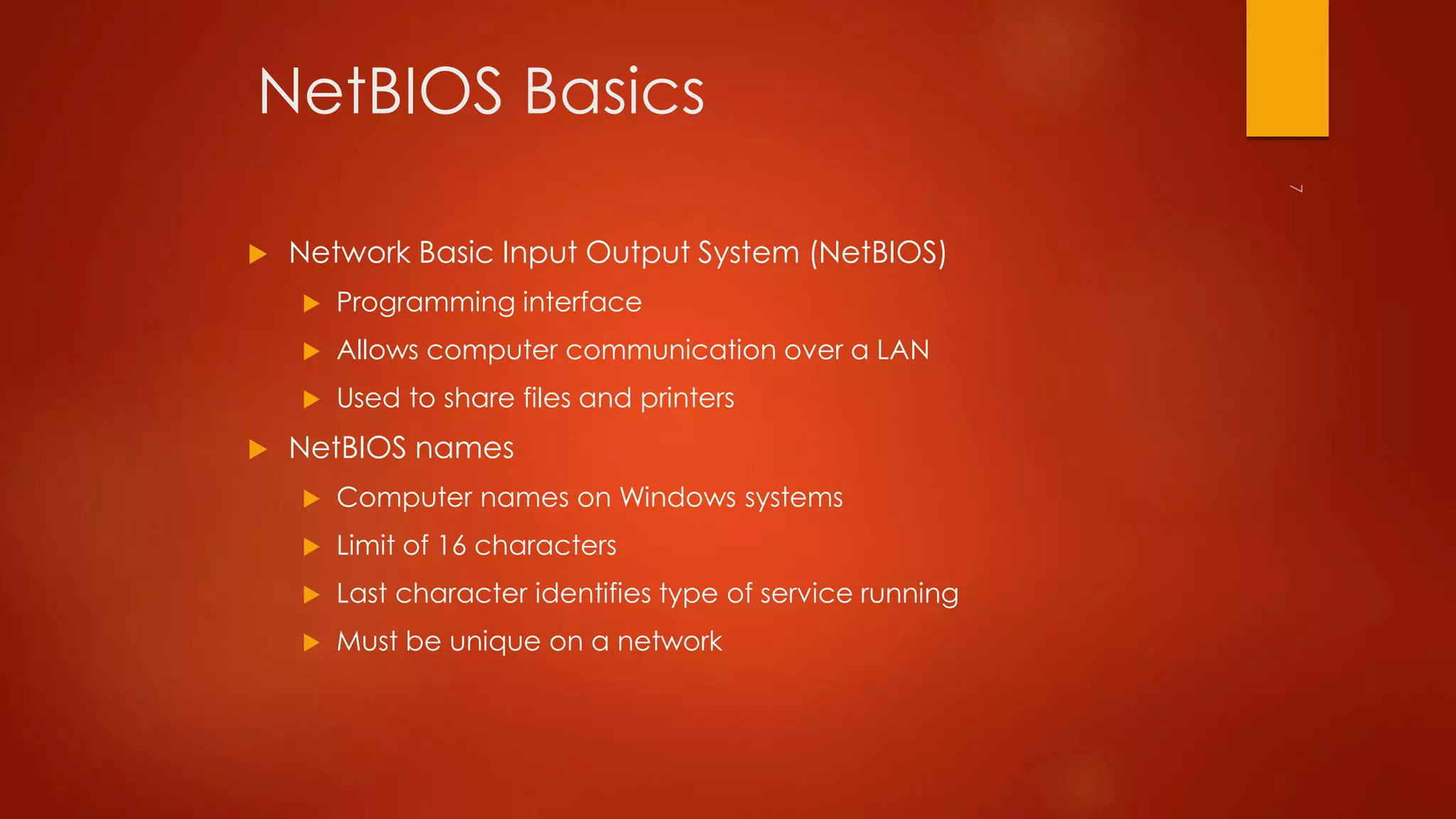 NetBIOS Basics

7

Network Basic Input Output System (NetBIOS)

Programming interface

Allows computer communication over a LAN

Used to share files and printers

NetBIOS names

Computer names on Windows systems

Limit of 16 characters

Last character identifies type of service running

Must be unique on a network